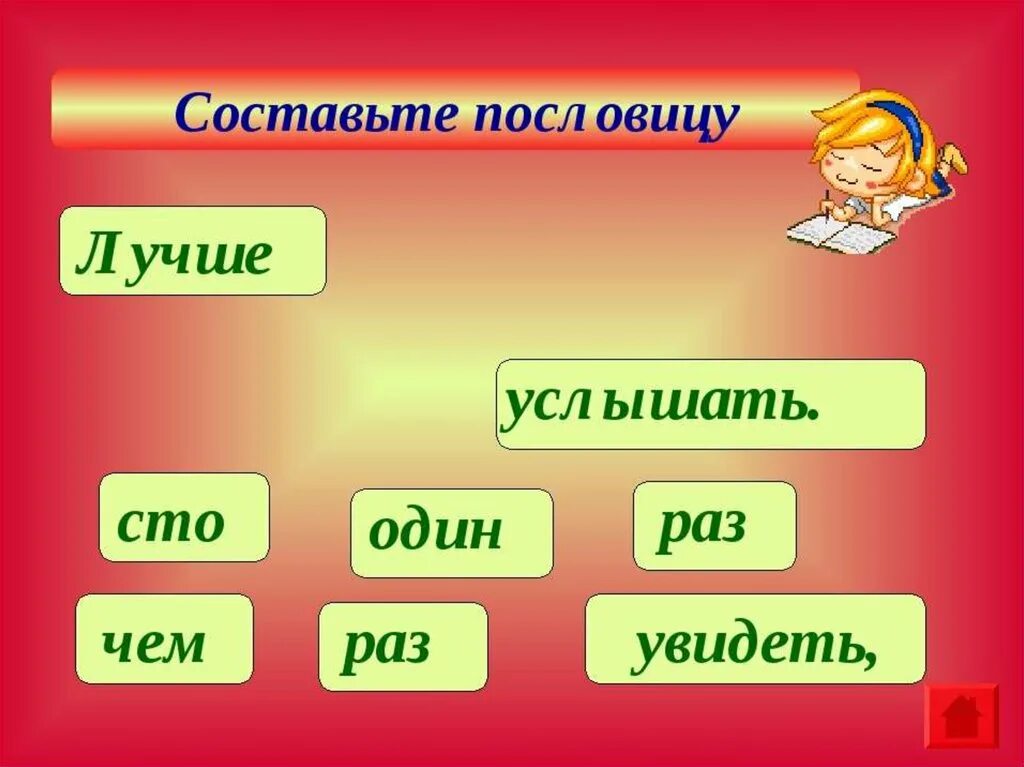 Составьте пословицу

Лучше

услышать.

сто

один

раз

чем

раз

увидеть,